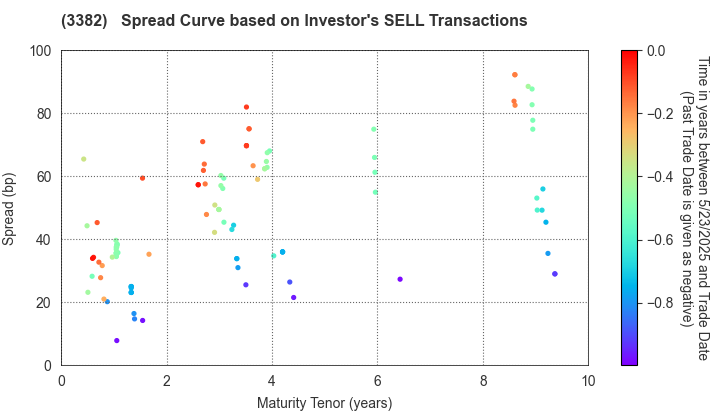 (3382) Spread Curve based on Investor's SELL Transactions

Spread (bp)

100
80
60
40
20
0

0
2
4
6
8
10

Maturity Tenor (years)

0.0
−0.2
−0.4
−0.6
−0.8

Time in years between 5/23/2025 and Trade Date
(Past Trade Date is given as negative)